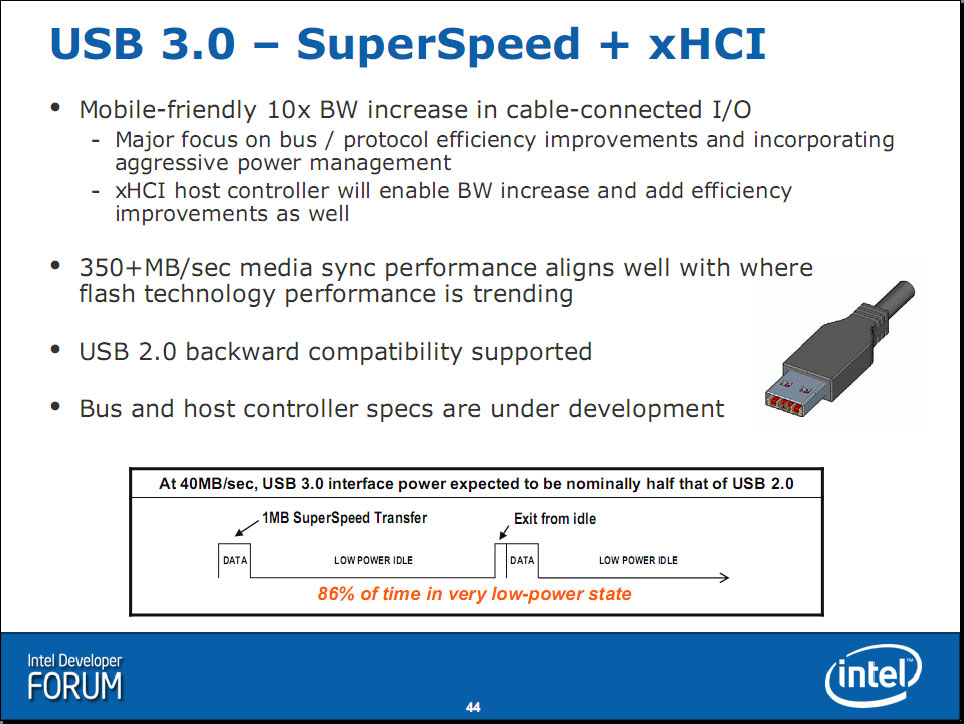 USB 3.0 – SuperSpeed + xHCI

• Mobile-friendly 10x BW increase in cable-connected I/O
  - Major focus on bus / protocol efficiency improvements and incorporating aggressive power management
  - xHCI host controller will enable BW increase and add efficiency improvements as well

• 350+MB/sec media sync performance aligns well with where flash technology performance is trending

• USB 2.0 backward compatibility supported

• Bus and host controller specs are under development

At 40MB/sec, USB 3.0 interface power expected to be nominally half that of USB 2.0

1MB SuperSpeed Transfer

Exit from idle

DATA

LOW POWER IDLE

DATA

LOW POWER IDLE

86% of time in very low-power state

Intel Developer FORUM

44

intel